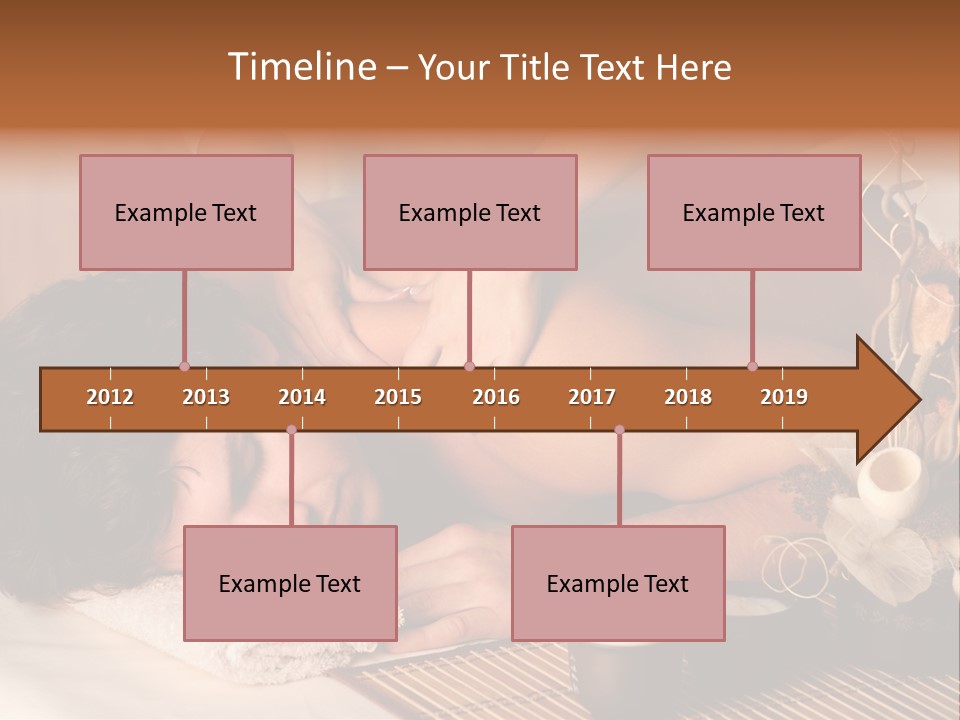 Timeline – Your Title Text Here

Example Text

Example Text

Example Text

2012 2013 2014 2015 2016 2017 2018 2019

Example Text

Example Text